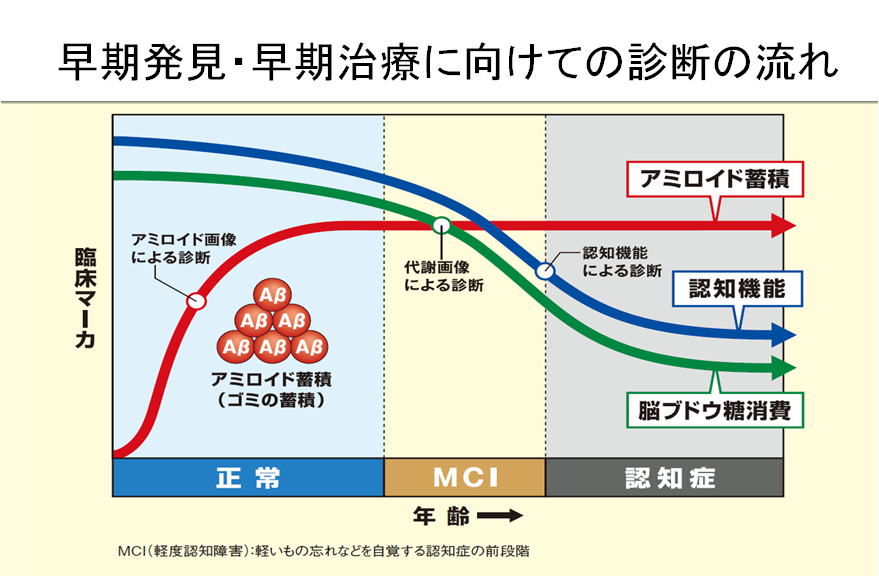 早期発見・早期治療に向けての診断の流れ

臨床マーカ

アミロイド画像による診断

Aβ Aβ Aβ Aβ Aβ Aβ

アミロイド蓄積（ゴミの蓄積）

代謝画像による診断

認知機能による診断

アミロイド蓄積

認知機能

脳ブドウ糖消費

正常

MCI

認知症

年齢

MCI（軽度認知障害）：軽いもの忘れなどを自覚する認知症の前段階